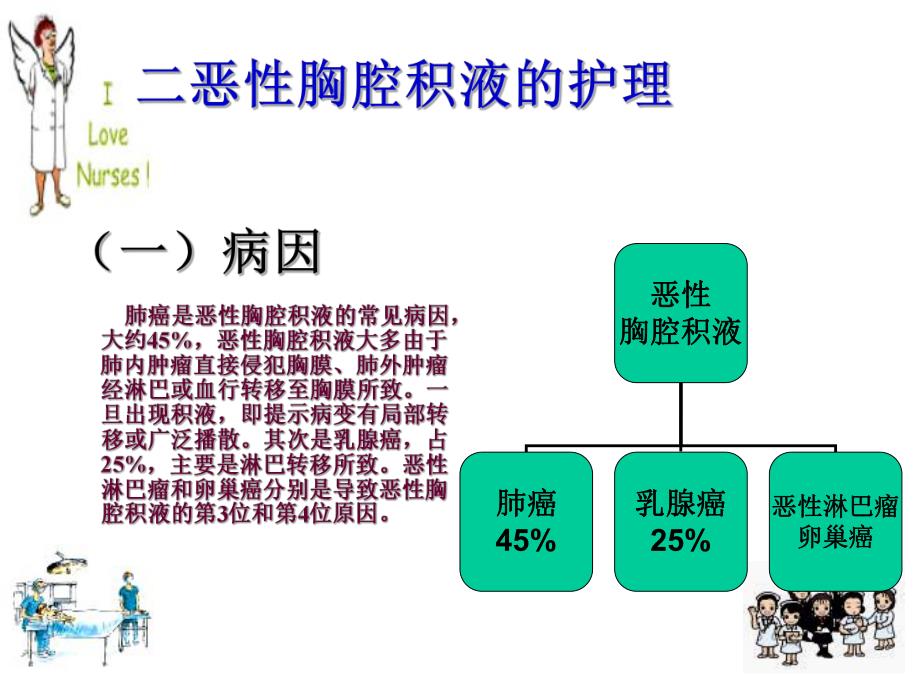 I Love Nurses !

二恶性胸腔积液的护理

（一）病因

肺癌是恶性胸腔积液的常见病因，大约45%，恶性胸腔积液大多由于肺内肿瘤直接侵犯胸膜、肺外肿瘤经淋巴或血行转移至胸膜所致。一旦出现积液，即提示病变有局部转移或广泛播散。其次是乳腺癌，占25%，主要是淋巴转移所致。恶性淋巴瘤和卵巢癌分别是导致恶性胸腔积液的第3位和第4位原因。

恶性
胸腔积液

肺癌
45%

乳腺癌
25%

恶性淋巴瘤
卵巢癌